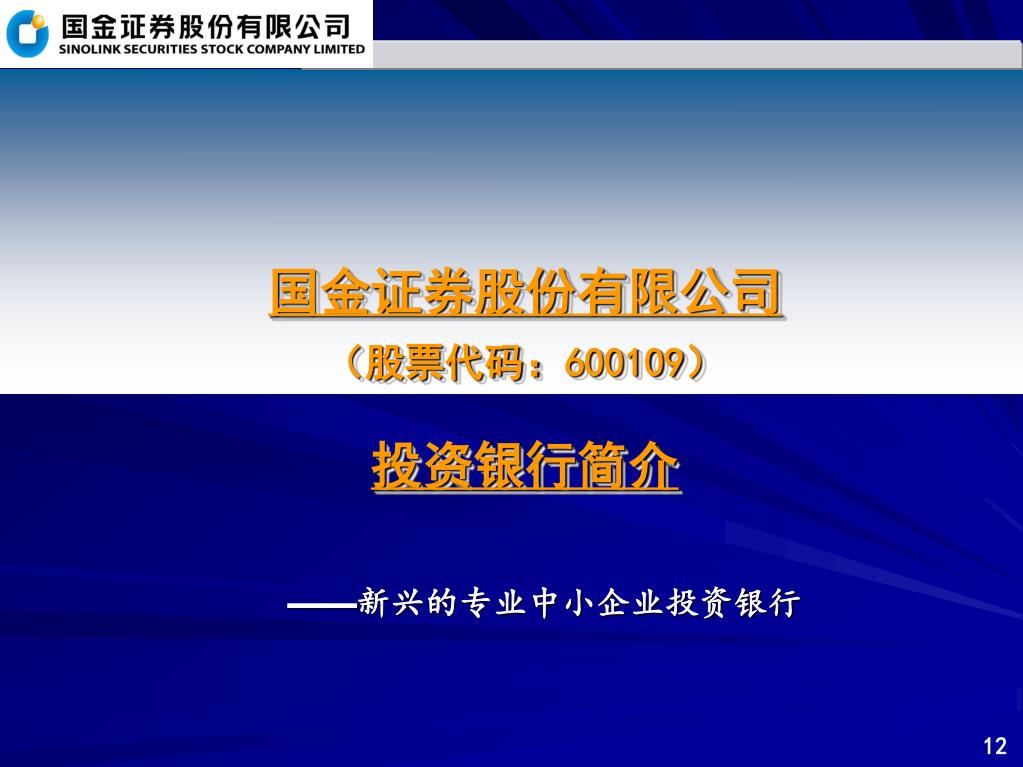 国金证券股份有限公司
SINOLINK SECURITIES STOCK COMPANY LIMITED

国金证券股份有限公司

（股票代码：600109）

投资银行简介

——新兴的专业中小企业投资银行

12